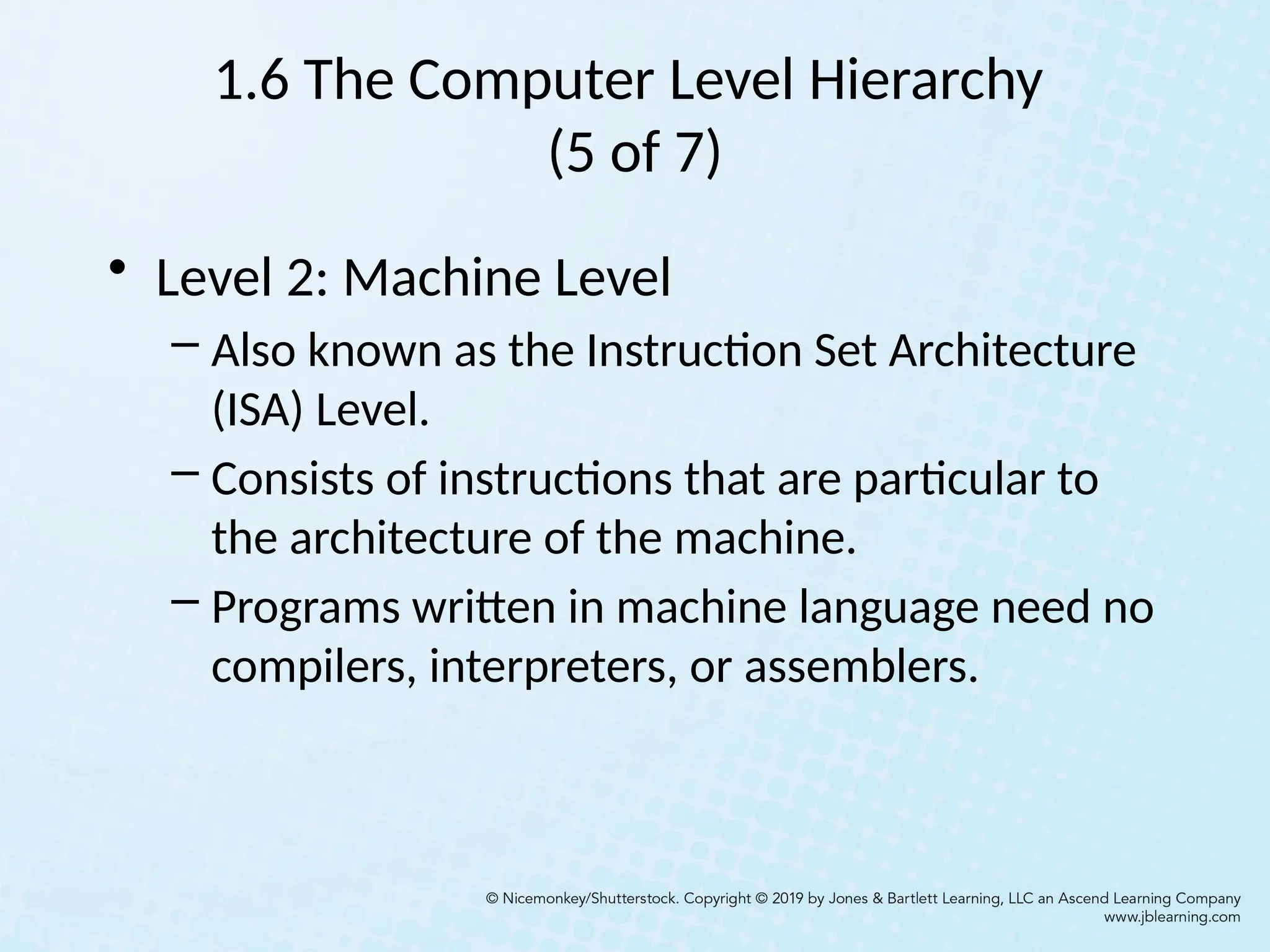 1.6 The Computer Level Hierarchy (5 of 7)

• Level 2: Machine Level

– Also known as the Instruction Set Architecture (ISA) Level.

– Consists of instructions that are particular to the architecture of the machine.

– Programs written in machine language need no compilers, interpreters, or assemblers.

© Nicemonkey/Shutterstock. Copyright © 2019 by Jones & Bartlett Learning, LLC an Ascend Learning Company
www.jblearning.com